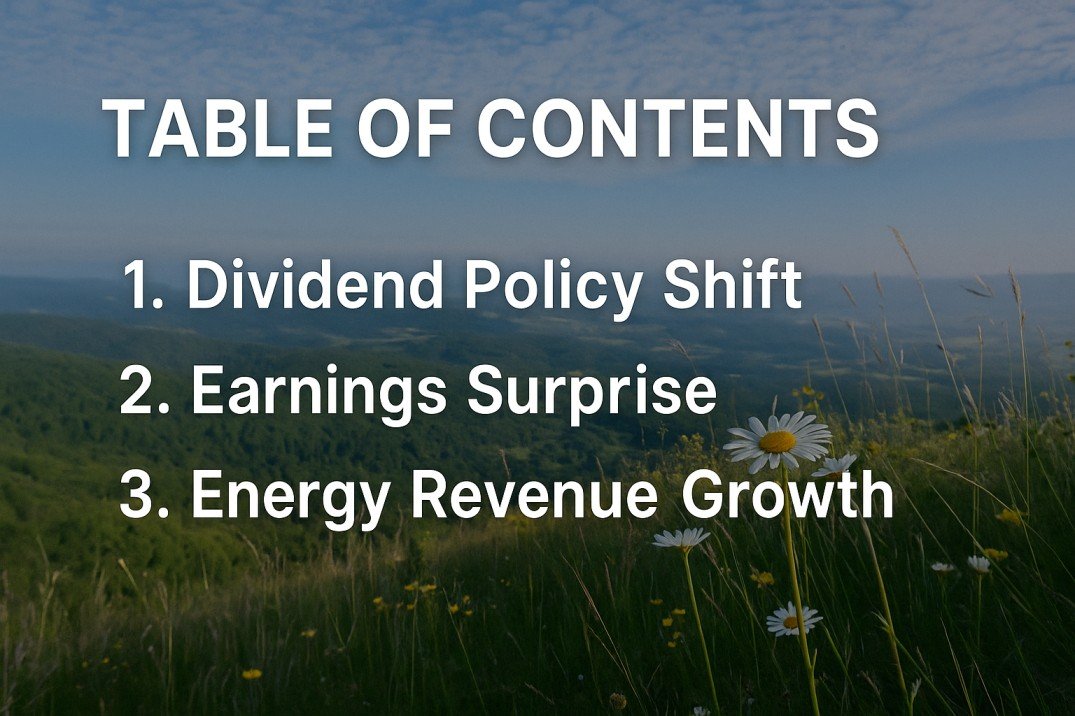 TABLE OF CONTENTS

1. Dividend Policy Shift
2. Earnings Surprise
3. Energy Revenue Growth